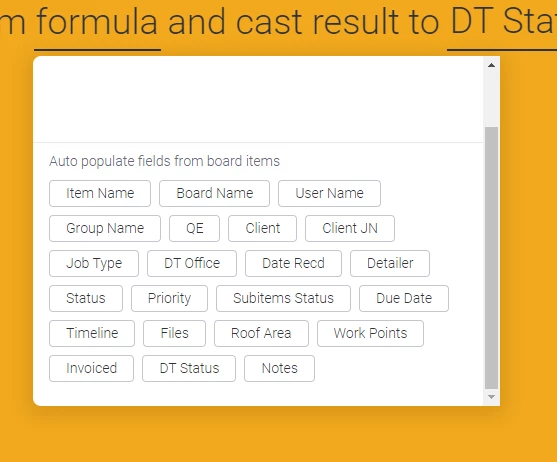 m formula and cast result to DT Stat

Auto populate fields from board items

Item Name
Board Name
User Name
Group Name
QE
Client
Client JN
Job Type
DT Office
Date Recd
Detailer
Status
Priority
Subitems Status
Due Date
Timeline
Files
Roof Area
Work Points
Invoiced
DT Status
Notes